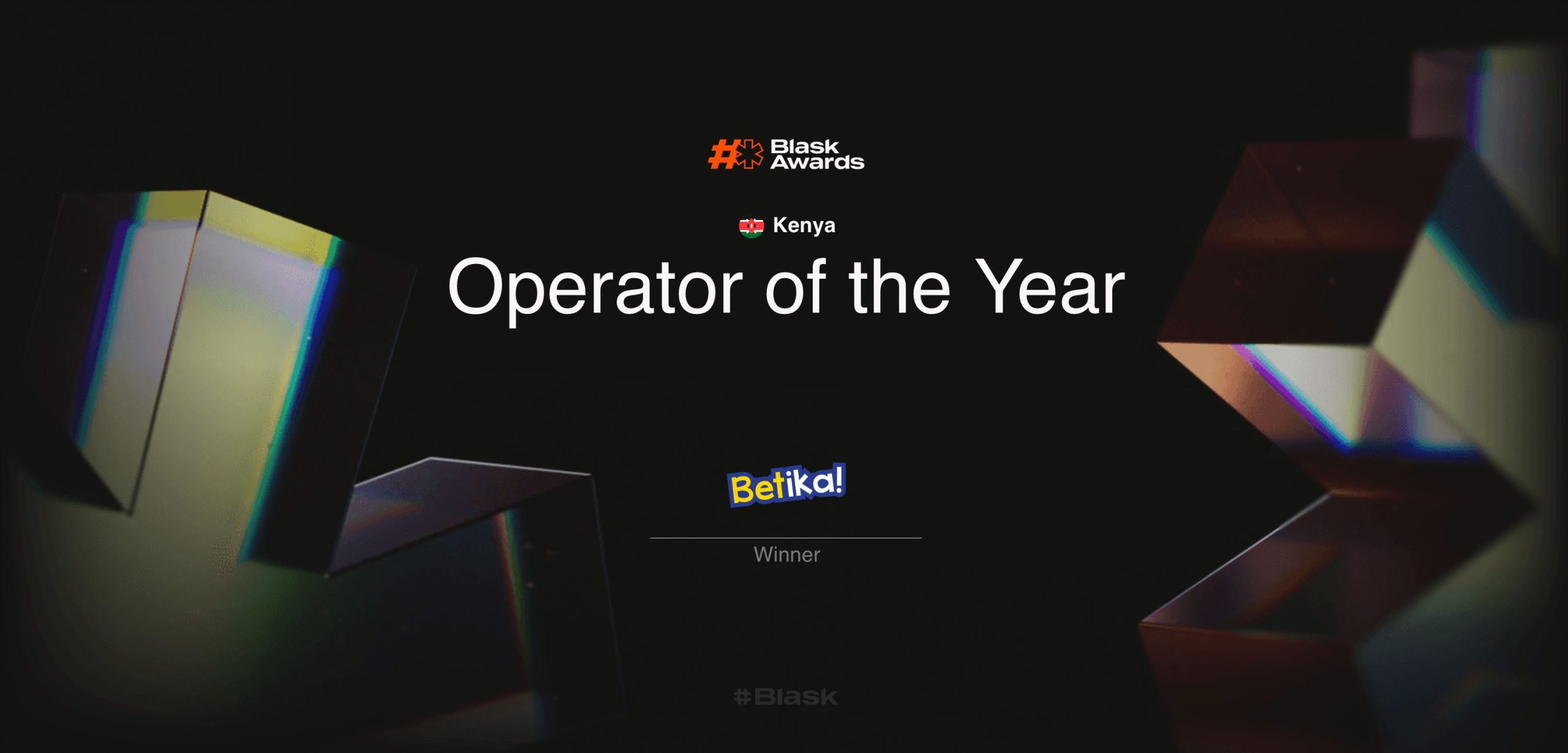 Blask Awards

Kenya

Operator of the Year

Betika!

Winner

#Blask